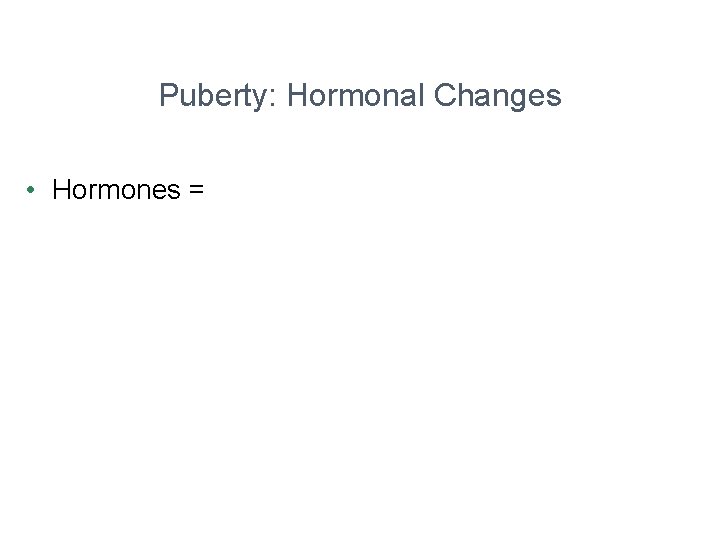 Puberty: Hormonal Changes

• Hormones =